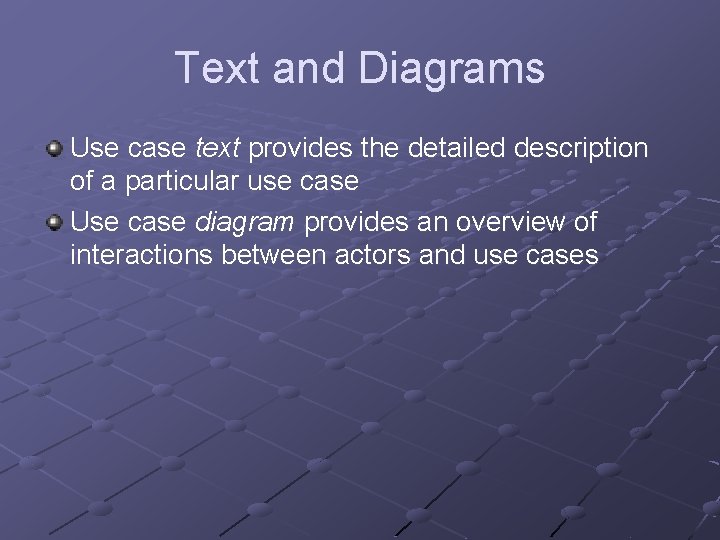 Text and Diagrams

Use case text provides the detailed description of a particular use case

Use case diagram provides an overview of interactions between actors and use cases